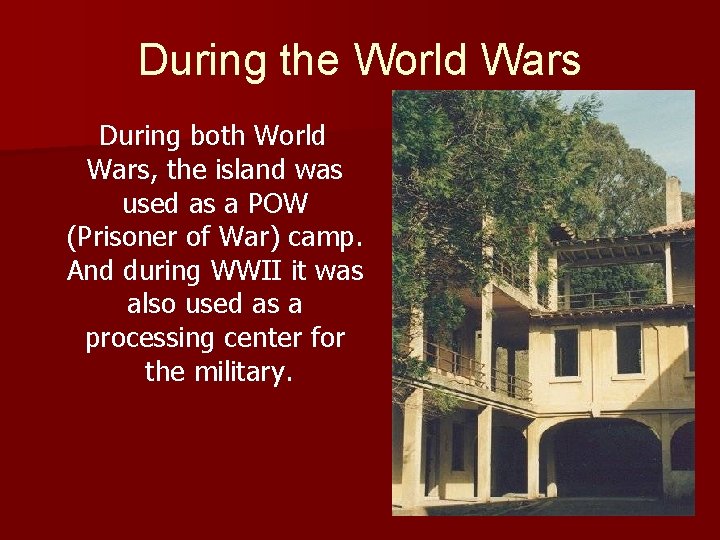 During the World Wars

During both World Wars, the island was used as a POW (Prisoner of War) camp. And during WWII it was also used as a processing center for the military.